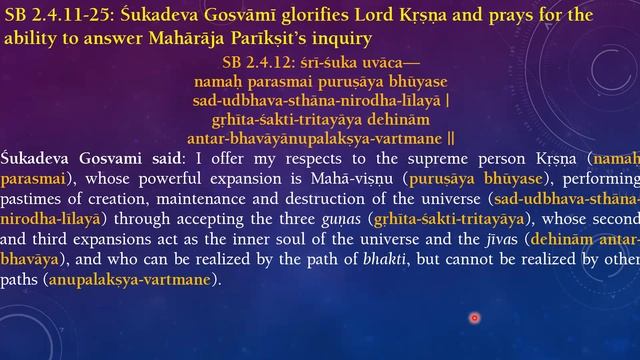 SB 2.4.11-25: Śukadeva Gosvāmī glorifies Lord Kṛṣṇa and prays for the ability to answer Mahārāja Parīkṣit's inquiry

SB 2.4.12: śrī-śuka uvāca—
namaḥ parasmai puruṣāya bhūyase
sad-udbhava-sthāna-nirodha-līlayā |
gṛhīta-śakti-tritayāya dehinām
antar-bhavāyānupalakṣya-vartmane ||

Śukadeva Gosvami said: I offer my respects to the supreme person Kṛṣṇa (namaḥ parasmai), whose powerful expansion is Mahā-viṣṇu (puruṣāya bhūyase), performing pastimes of creation, maintenance and destruction of the universe (sad-udbhava-sthāna-nirodha-līlayā) through accepting the three guṇas (gṛhīta-śakti-tritayāya), whose second and third expansions act as the inner soul of the universe and the jīvas (dehinām antar-bhavāya), and who can be realized by the path of bhakti, but cannot be realized by other paths (anupalakṣya-vartmane).